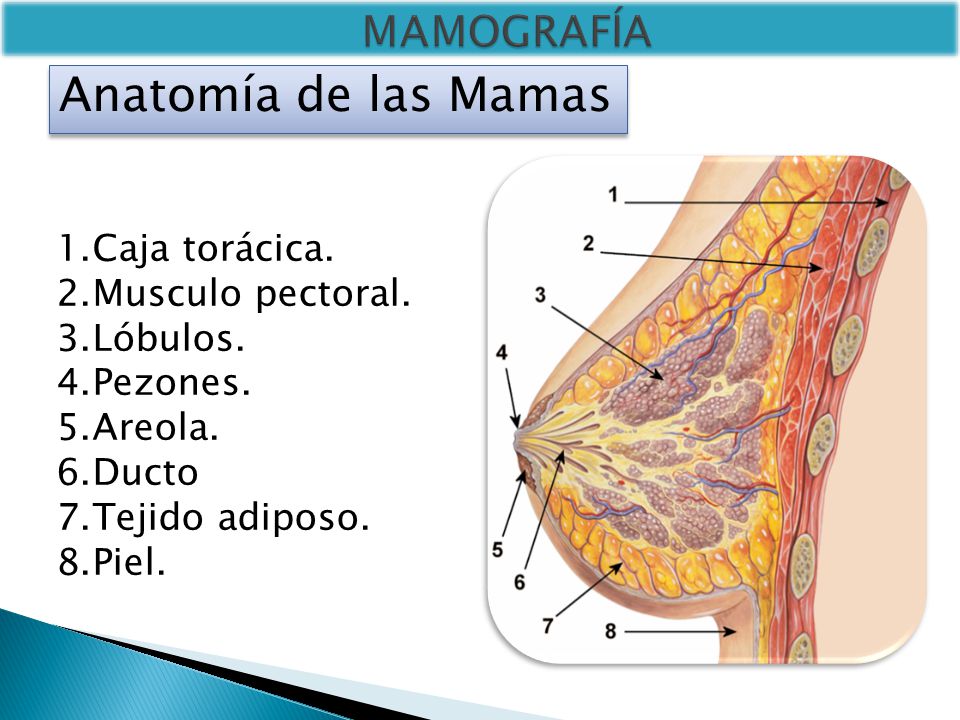 MAMOGRAFÍA

Anatomía de las Mamas

1.Caja torácica.
2.Musculo pectoral.
3.Lóbulos.
4.Pezones.
5.Areola.
6.Ducto
7.Tejido adiposo.
8.Piel.

1
2
3
4
5
6
7
8